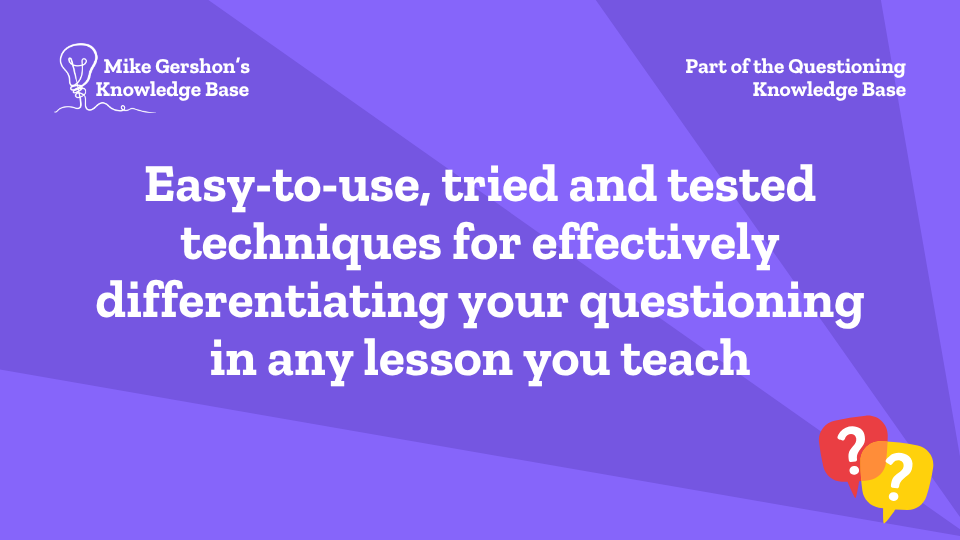 Mike Gershon's Knowledge Base

Part of the Questioning Knowledge Base

Easy-to-use, tried and tested techniques for effectively differentiating your questioning in any lesson you teach

?
?